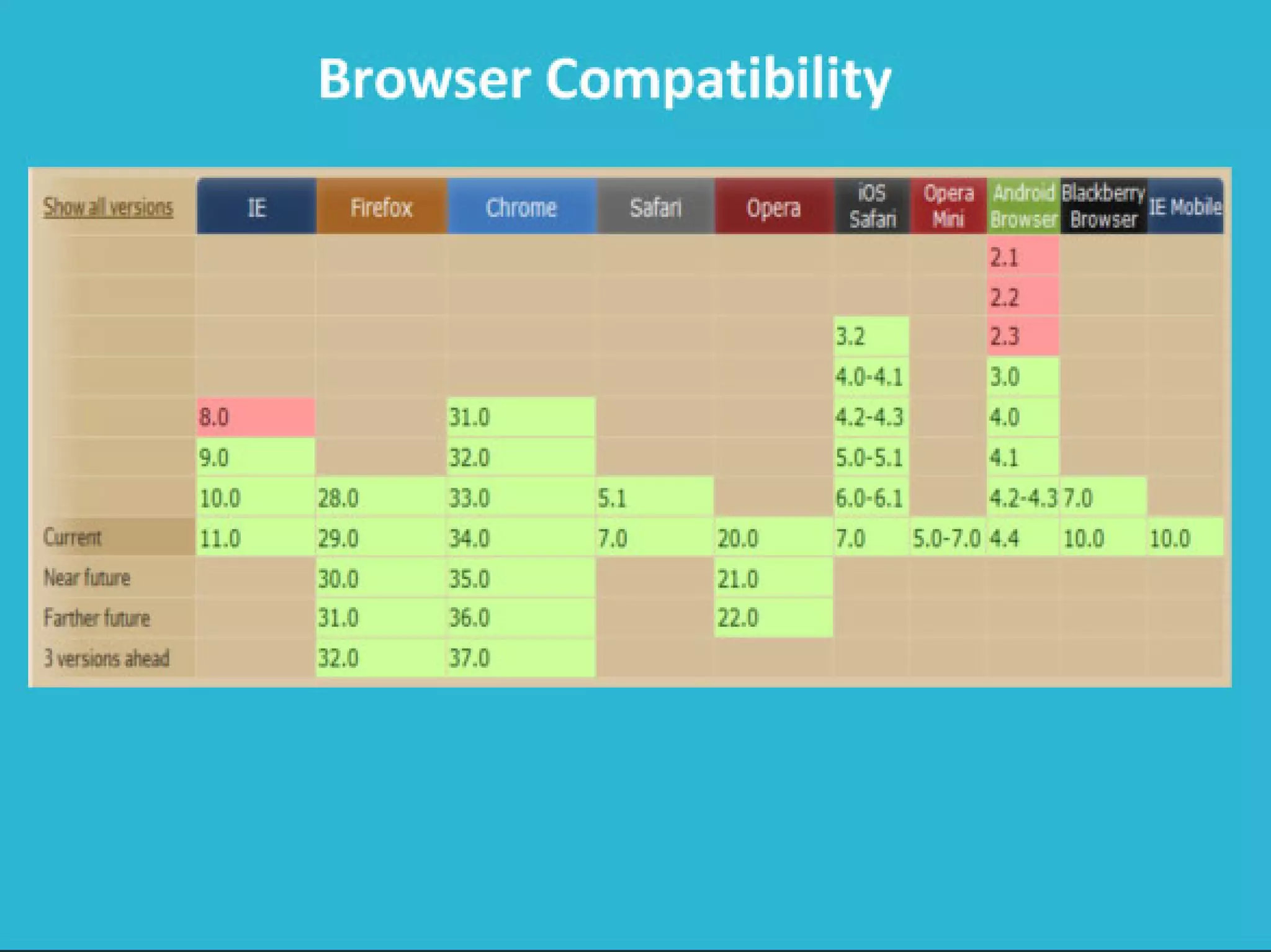 Browser Compatibility

| Show all versions | IE | Firefox | Chrome | Safari | Opera | iOS Safari | Opera Mini | Android Browser | Blackberry Browser | IE Mobile |
|---|---|---|---|---|---|---|---|---|---|---|
| | | | | | | | | 2.1 | | |
| | | | | | | | | 2.2 | | |
| | | | | | | 3.2 | | 2.3 | | |
| | | | | | | 4.0-4.1 | | 3.0 | | |
| | 8.0 | | 31.0 | | | 4.2-4.3 | | 4.0 | | |
| | 9.0 | | 32.0 | | | 5.0-5.1 | | 4.1 | | |
| | 10.0 | 28.0 | 33.0 | 5.1 | | 6.0-6.1 | | 4.2-4.3 | 7.0 | |
| Current | 11.0 | 29.0 | 34.0 | 7.0 | 20.0 | 7.0 | 5.0-7.0 | 4.4 | 10.0 | 10.0 |
| Near future | | 30.0 | 35.0 | | 21.0 | | | | | |
| Farther future | | 31.0 | 36.0 | | 22.0 | | | | | |
| 3 versions ahead | | 32.0 | 37.0 | | | | | | | |